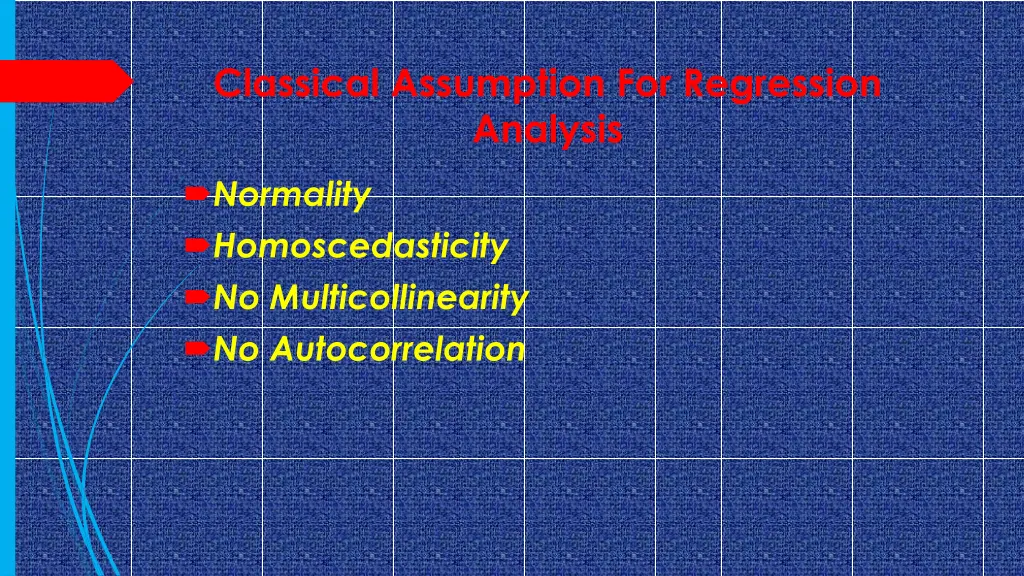 Classical Assumption For Regression Analysis

Normality
Homoscedasticity
No Multicollinearity
No Autocorrelation